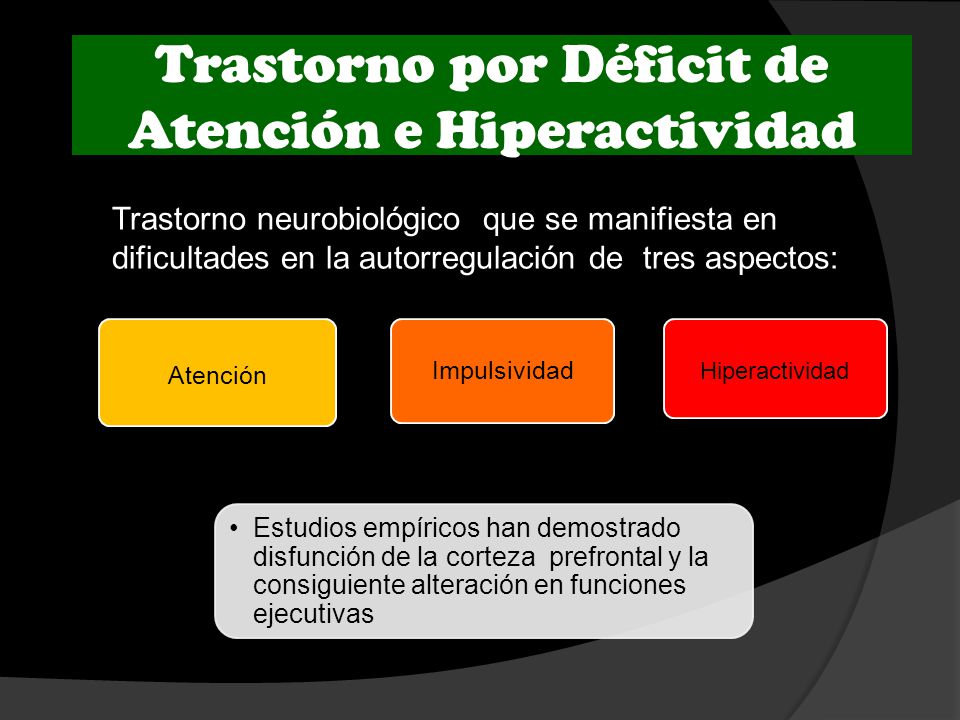 Trastorno por Déficit de Atención e Hiperactividad

Trastorno neurobiológico que se manifiesta en dificultades en la autorregulación de tres aspectos:

Atención

Impulsividad

Hiperactividad

• Estudios empíricos han demostrado disfunción de la corteza prefrontal y la consiguiente alteración en funciones ejecutivas